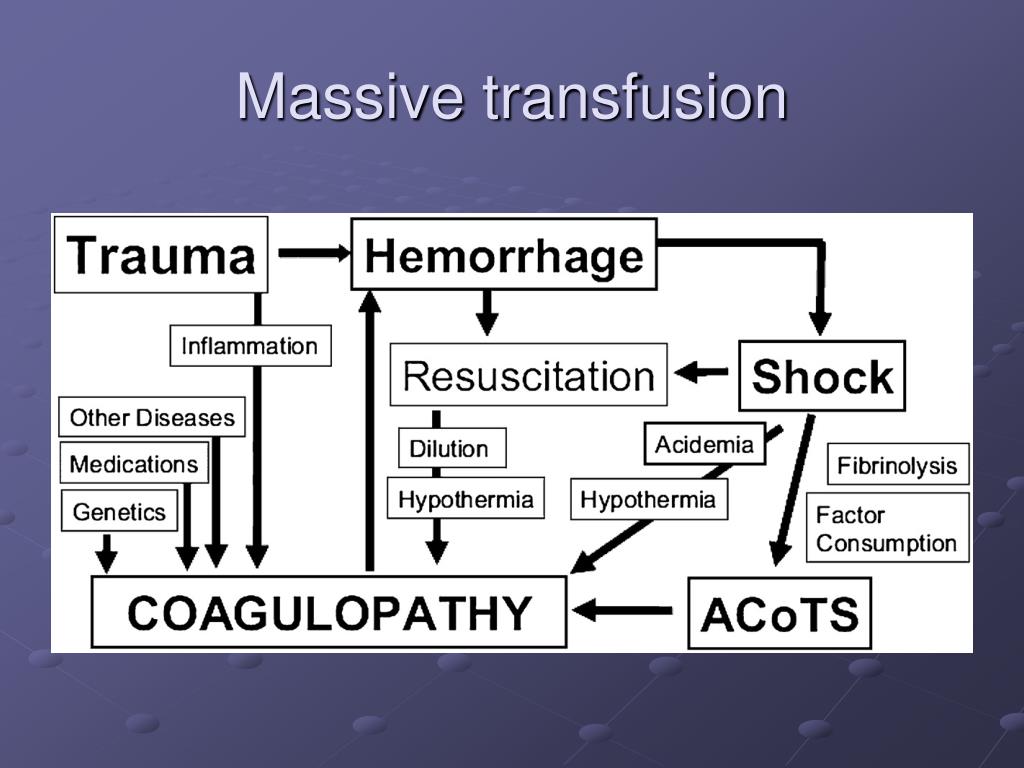 Massive transfusion

Trauma

Hemorrhage

Inflammation

Resuscitation

Shock

Other Diseases

Medications

Genetics

Dilution

Hypothermia

Acidemia

Hypothermia

Fibrinolysis

Factor Consumption

COAGULOPATHY

ACoTS